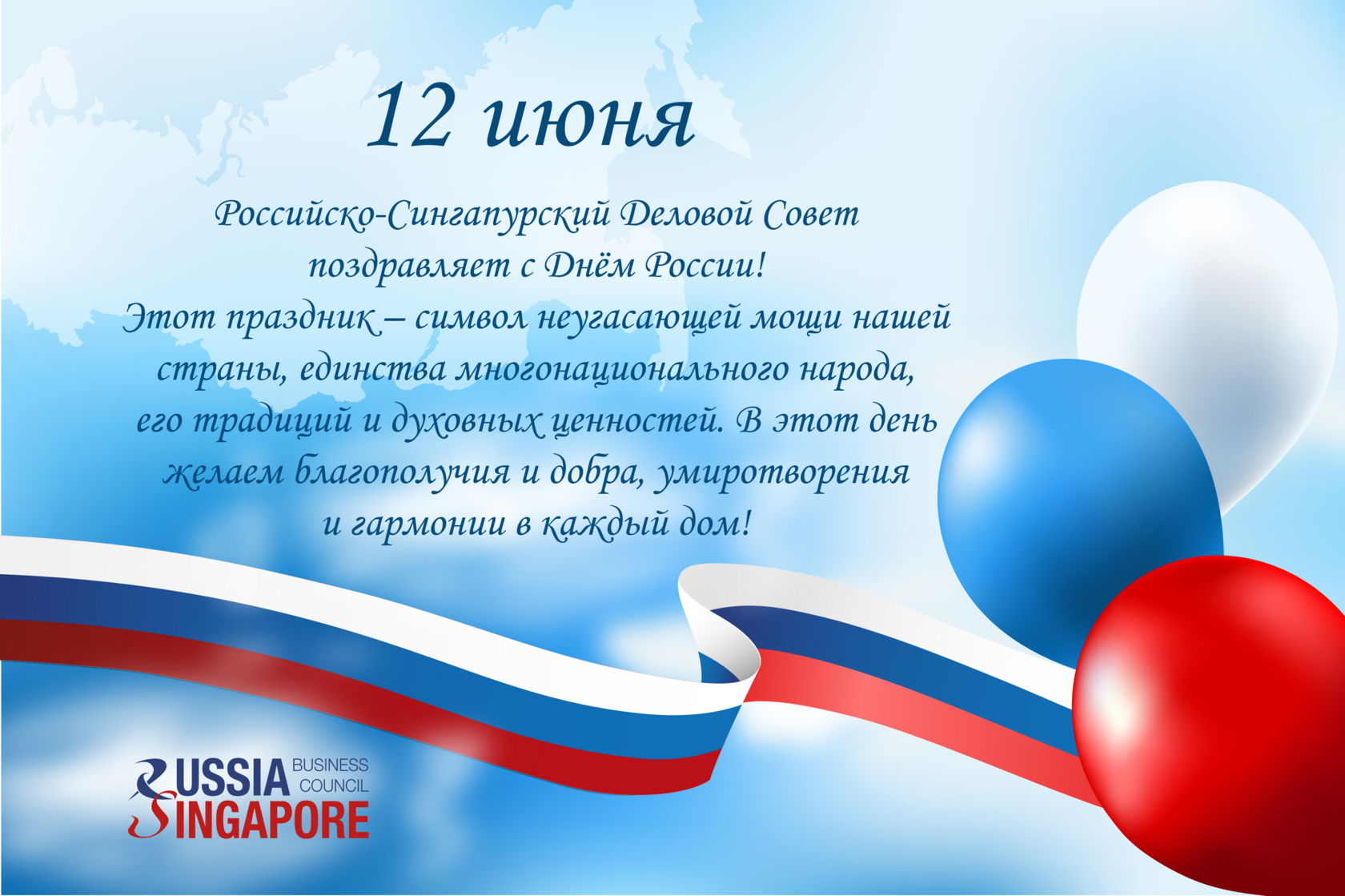 12 июня

Российско-Сингапурский Деловой Совет поздравляет с Днём России!
Этот праздник – символ неугасающей мощи нашей страны, единства многонационального народа, его традиций и духовных ценностей. В этот день желаем благополучия и добра, умиротворения и гармонии в каждый дом!

RUSSIA BUSINESS COUNCIL SINGAPORE